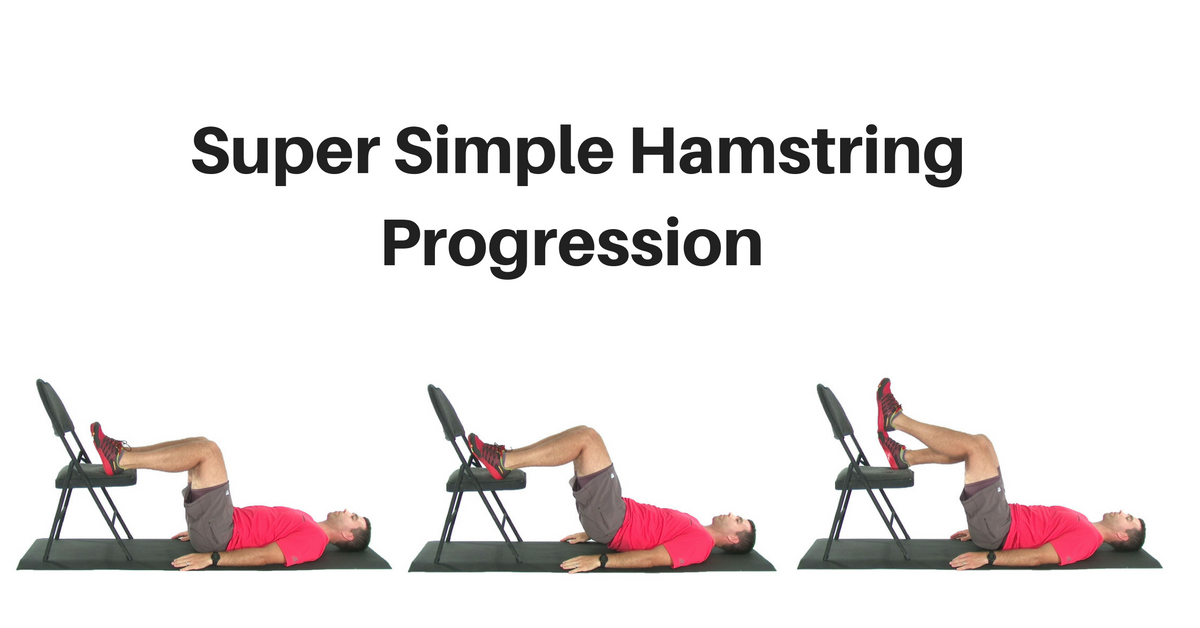 Super Simple Hamstring Progression